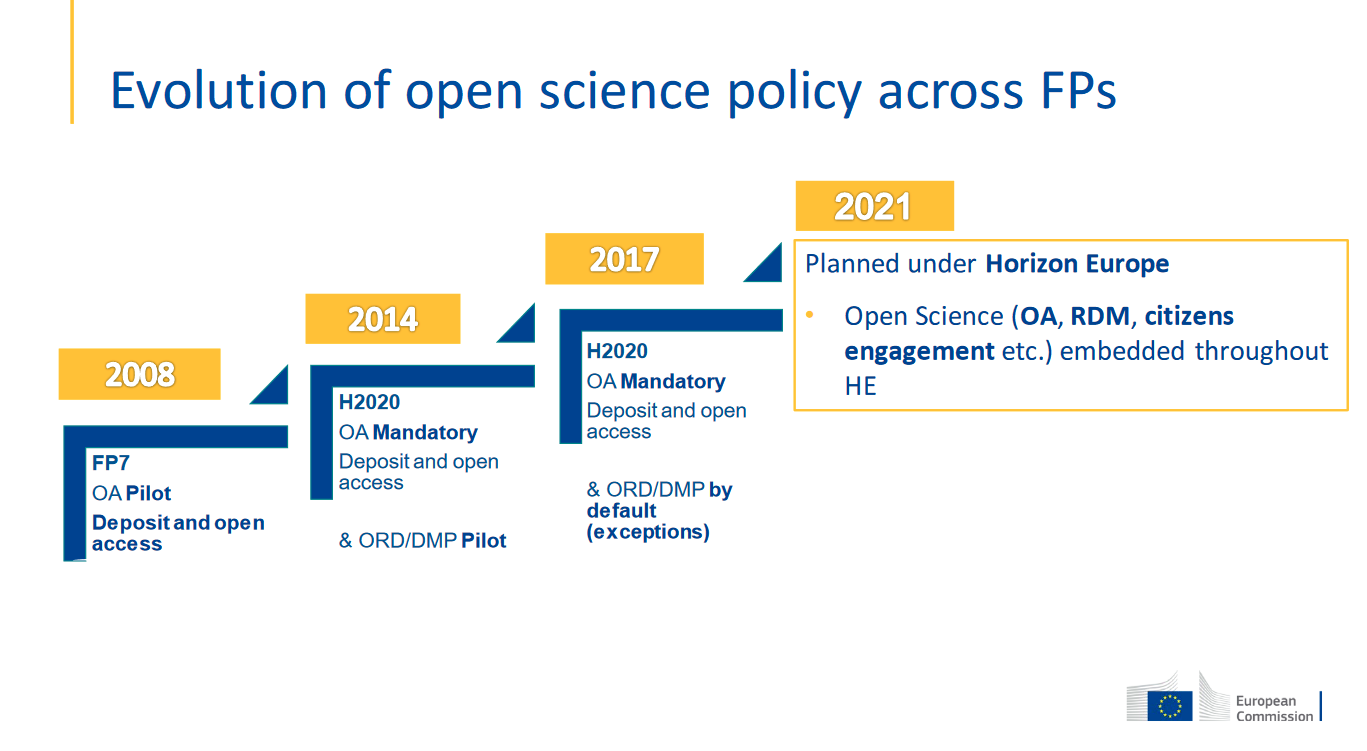 Evolution of open science policy across FPs

2008

FP7
OA Pilot
Deposit and open access

2014

H2020
OA Mandatory
Deposit and open access

& ORD/DMP Pilot

2017

H2020
OA Mandatory
Deposit and open access

& ORD/DMP by default (exceptions)

2021

Planned under Horizon Europe

• Open Science (OA, RDM, citizens engagement etc.) embedded throughout HE

European Commission